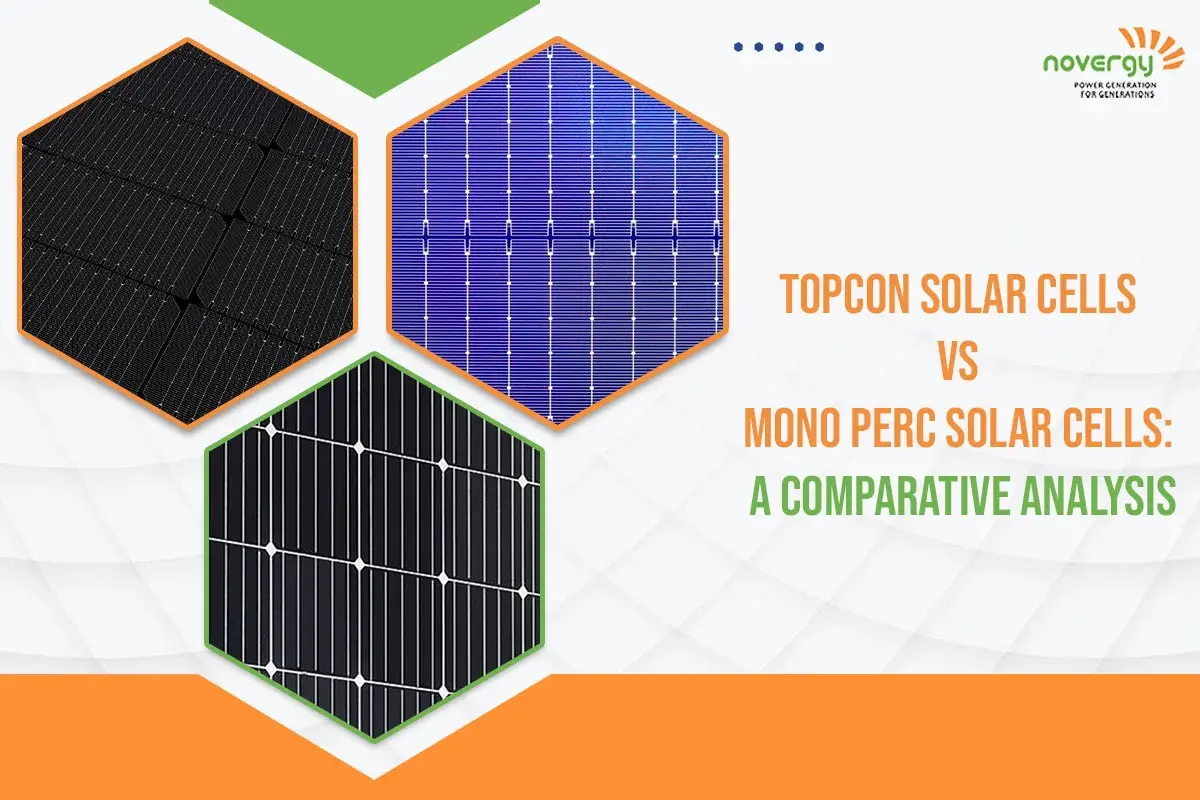 novergy
POWER GENERATION FOR GENERATIONS

TOPCON SOLAR CELLS
VS
MONO PERC SOLAR CELLS:
A COMPARATIVE ANALYSIS